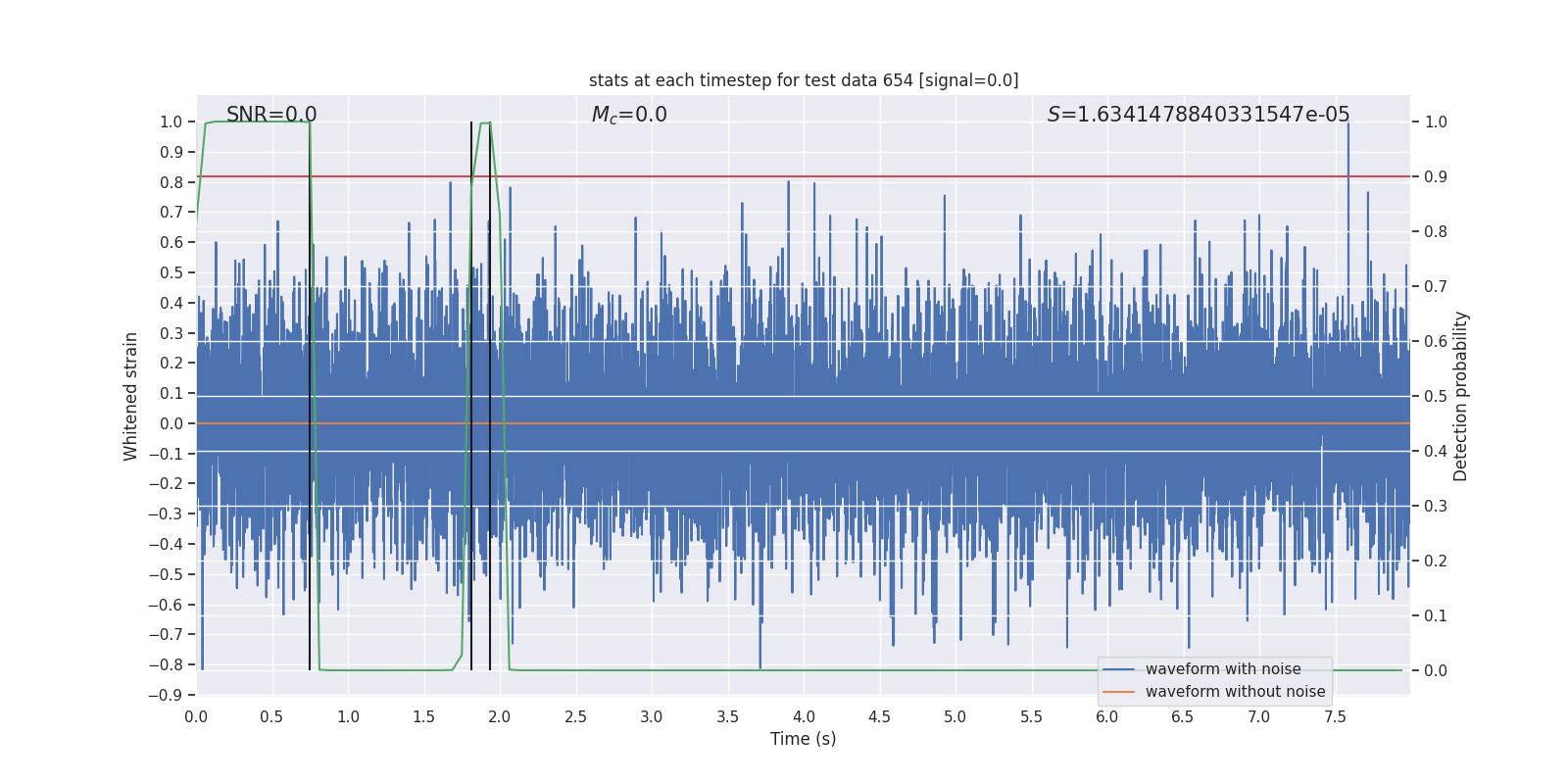 stats at each timestep for test data 654 [signal=0.0]

SNR=0.0

$M_c$=0.0

$S$=1.6341478840331547e-05

Whitened strain

1.0
0.9
0.8
0.7
0.6
0.5
0.4
0.3
0.2
0.1
0.0
−0.1
−0.2
−0.3
−0.4
−0.5
−0.6
−0.7
−0.8
−0.9

Detection probability

1.0
0.9
0.8
0.7
0.6
0.5
0.4
0.3
0.2
0.1
0.0

0.0 0.5 1.0 1.5 2.0 2.5 3.0 3.5 4.0 4.5 5.0 5.5 6.0 6.5 7.0 7.5

Time (s)

waveform with noise
waveform without noise